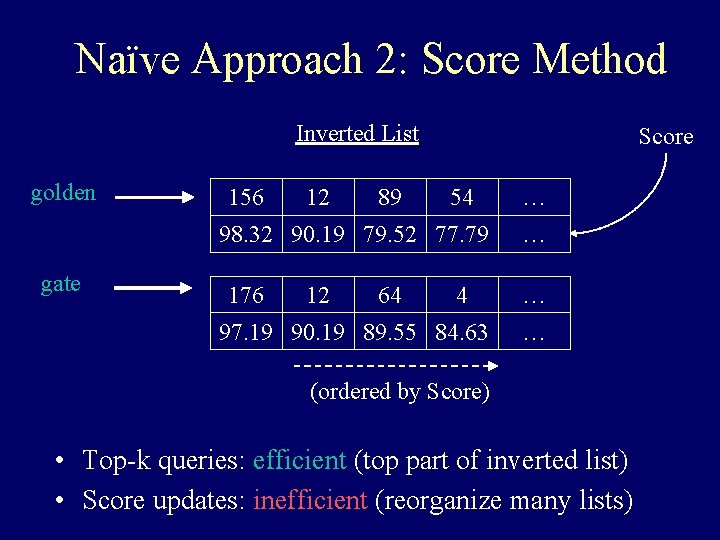 Naïve Approach 2: Score Method

Inverted List

Score

golden

| 156 | 12 | 89 | 54 | … |
|---|---|---|---|---|
| 98.32 | 90.19 | 79.52 | 77.79 | … |

gate

| 176 | 12 | 64 | 4 | … |
|---|---|---|---|---|
| 97.19 | 90.19 | 89.55 | 84.63 | … |

(ordered by Score)

• Top-k queries: efficient (top part of inverted list)
• Score updates: inefficient (reorganize many lists)